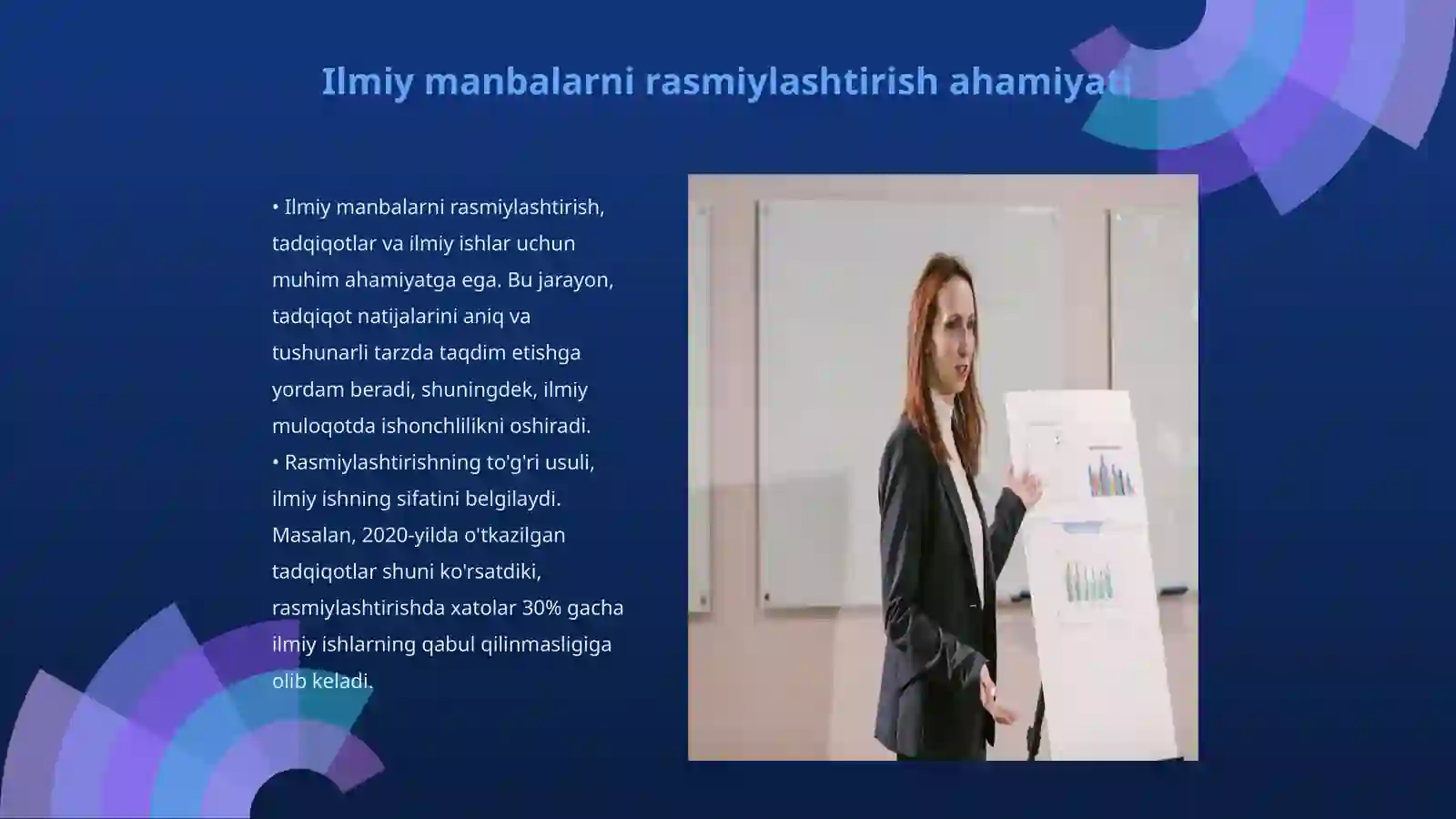 Ilmiy manbalarni rasmiylashtirish ahamiyati

• Ilmiy manbalarni rasmiylashtirish, tadqiqotlar va ilmiy ishlar uchun muhim ahamiyatga ega. Bu jarayon, tadqiqot natijalarini aniq va tushunarli tarzda taqdim etishga yordam beradi, shuningdek, ilmiy muloqotda ishonchlilikni oshiradi.
• Rasmiylashtirishning to'g'ri usuli, ilmiy ishning sifatini belgilaydi. Masalan, 2020-yilda o'tkazilgan tadqiqotlar shuni ko'rsatdiki, rasmiylashtirishda xatolar 30% gacha ilmiy ishlarning qabul qilinmasligiga olib keladi.